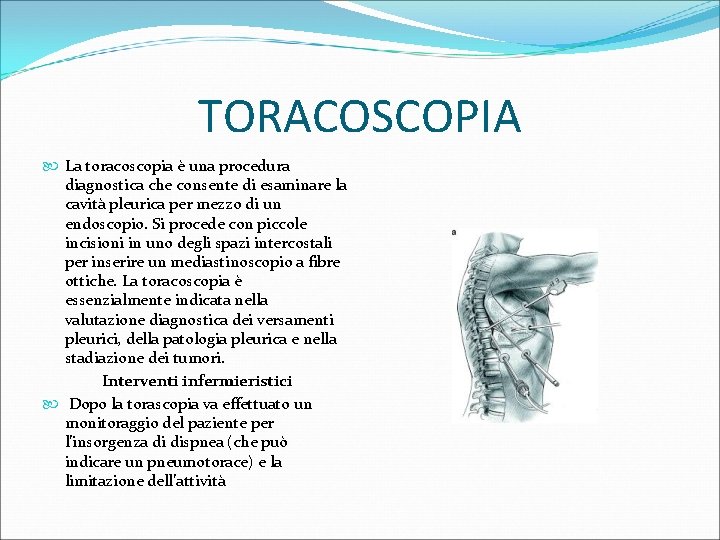 TORACOSCOPIA

La toracoscopia è una procedura diagnostica che consente di esaminare la cavità pleurica per mezzo di un endoscopio. Si procede con piccole incisioni in uno degli spazi intercostali per inserire un mediastinoscopio a fibre ottiche. La toracoscopia è essenzialmente indicata nella valutazione diagnostica dei versamenti pleurici, della patologia pleurica e nella stadiazione dei tumori.

Interventi infermieristici

Dopo la torascopia va effettuato un monitoraggio del paziente per l'insorgenza di dispnea (che può indicare un pneumotorace) e la limitazione dell'attività

a